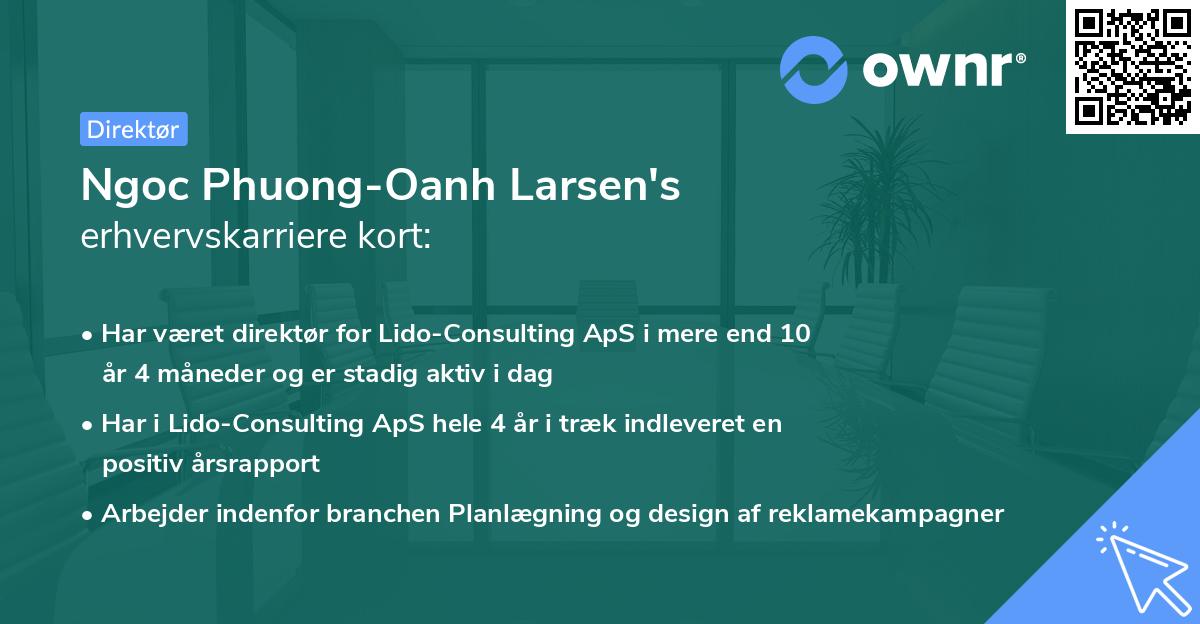 ownr®

Direktør

Ngoc Phuong-Oanh Larsen's
erhvervskarriere kort:

• Har været direktør for Lido-Consulting ApS i mere end 10 år 4 måneder og er stadig aktiv i dag

• Har i Lido-Consulting ApS hele 4 år i træk indleveret en positiv årsrapport

• Arbejder indenfor branchen Planlægning og design af reklamekampagner